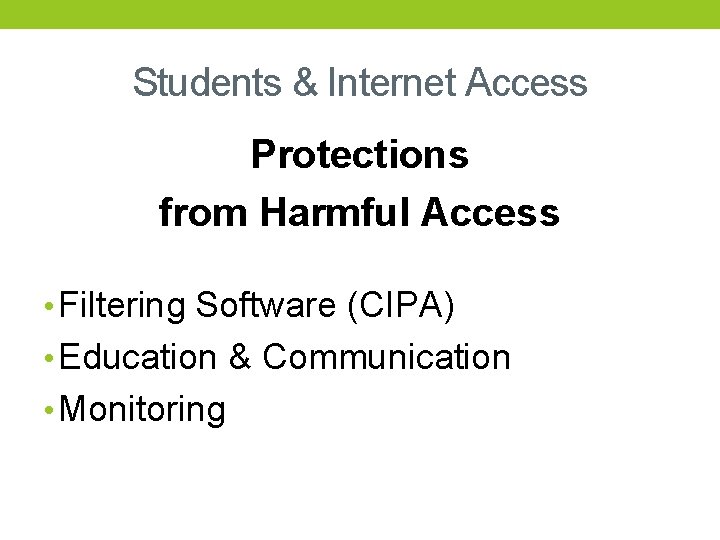 Students & Internet Access

Protections from Harmful Access

• Filtering Software (CIPA)
• Education & Communication
• Monitoring